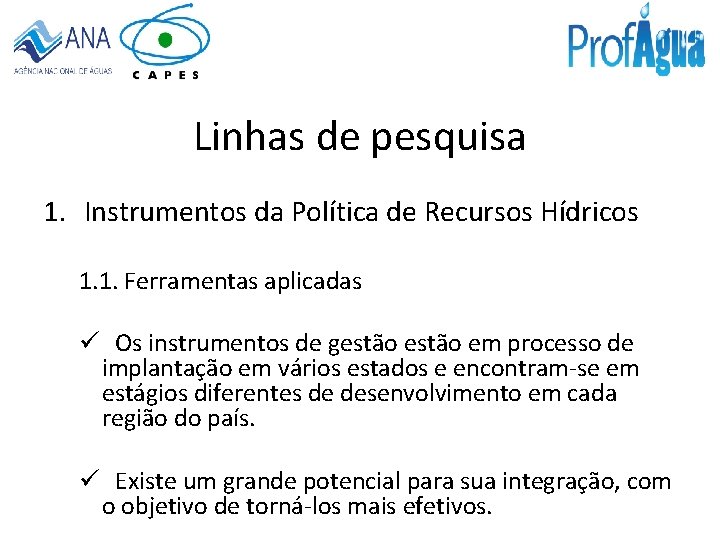 ANA
AGÊNCIA NACIONAL DE ÁGUAS
CAPES
ProfÁgua

Linhas de pesquisa

1. Instrumentos da Política de Recursos Hídricos

1.1. Ferramentas aplicadas

✓ Os instrumentos de gestão estão em processo de implantação em vários estados e encontram-se em estágios diferentes de desenvolvimento em cada região do país.

✓ Existe um grande potencial para sua integração, com o objetivo de torná-los mais efetivos.